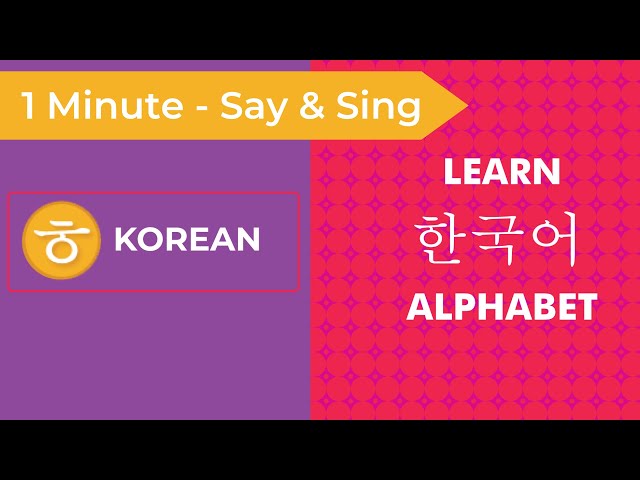 1 Minute - Say & Sing

ㅎ KOREAN

LEARN
한국어
ALPHABET